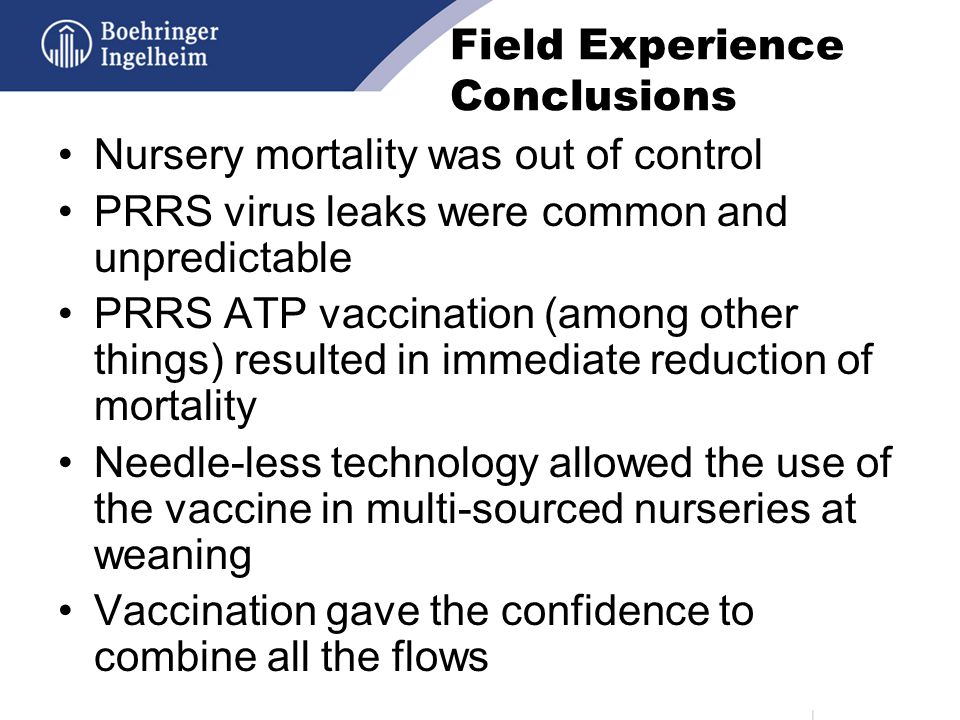 Boehringer Ingelheim

Field Experience Conclusions

• Nursery mortality was out of control
• PRRS virus leaks were common and unpredictable
• PRRS ATP vaccination (among other things) resulted in immediate reduction of mortality
• Needle-less technology allowed the use of the vaccine in multi-sourced nurseries at weaning
• Vaccination gave the confidence to combine all the flows